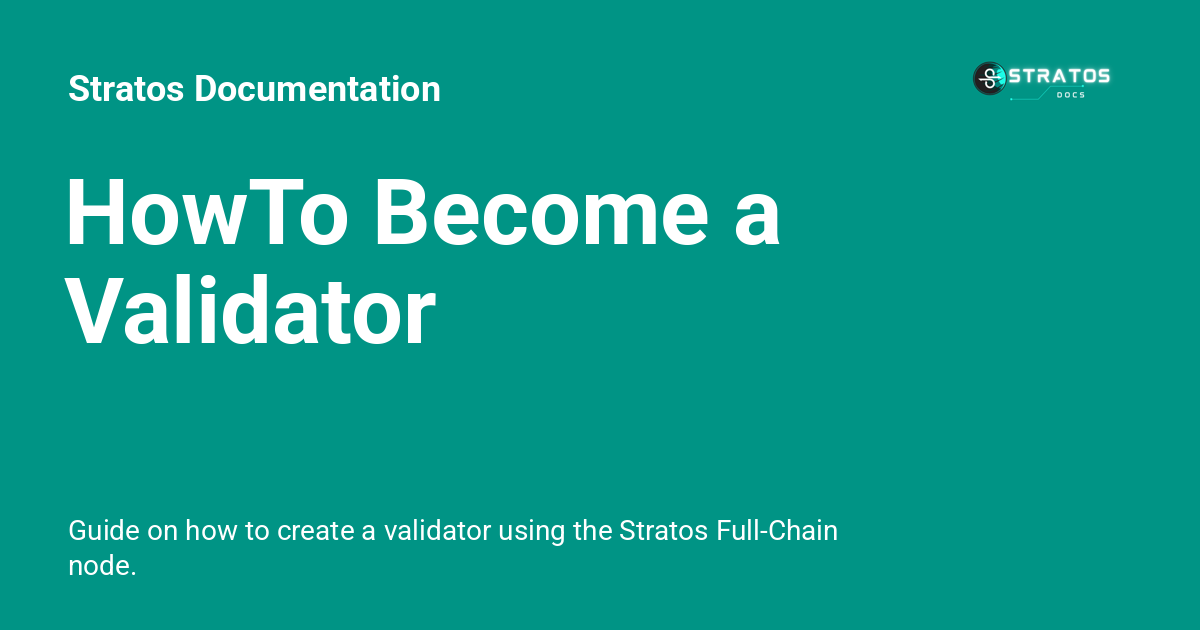 Stratos Documentation

STRATOS
DOCS

HowTo Become a Validator

Guide on how to create a validator using the Stratos Full-Chain node.